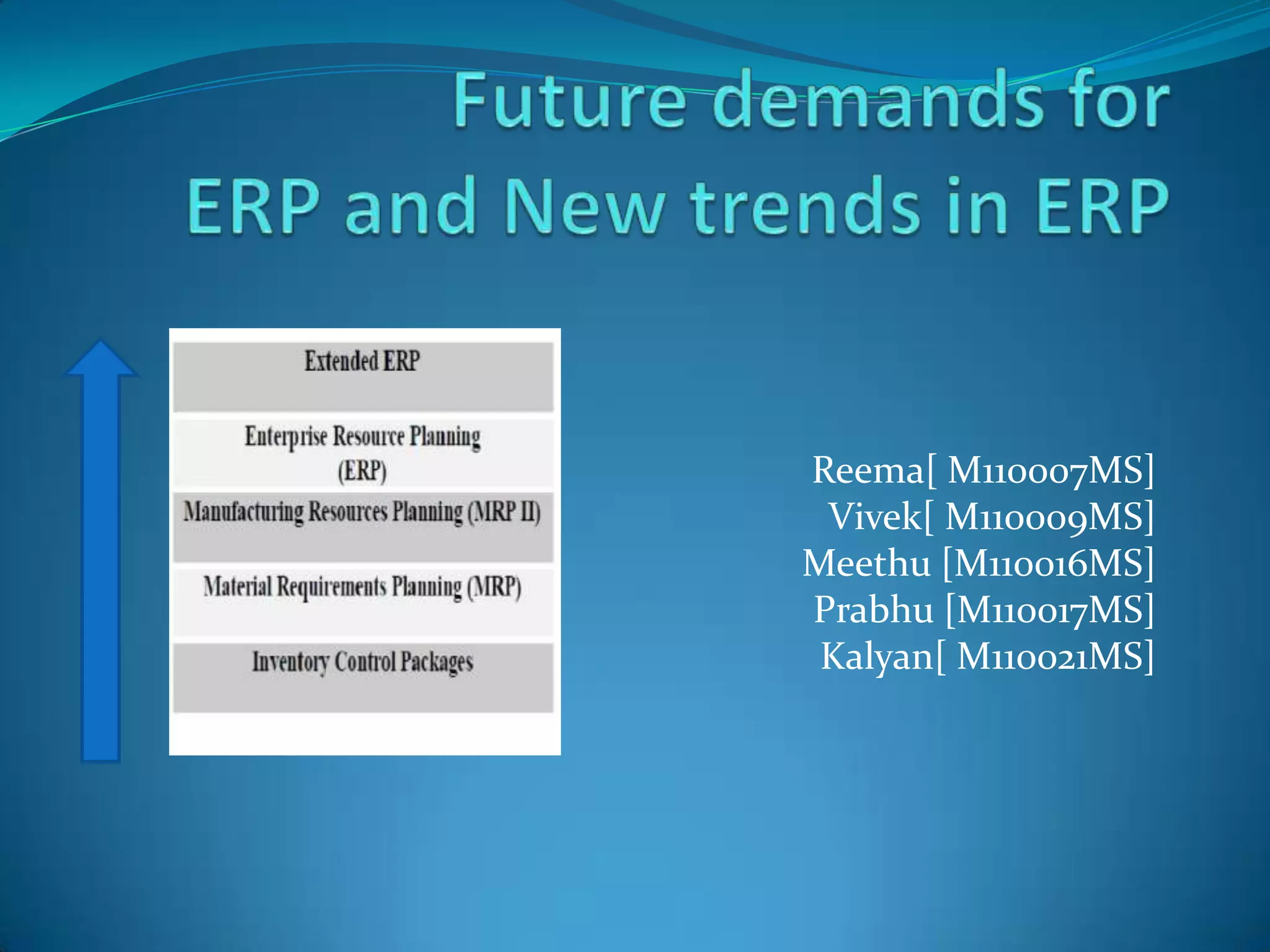 Future demands for ERP and New trends in ERP

Extended ERP

Enterprise Resource Planning (ERP)

Manufacturing Resources Planning (MRP II)

Material Requirements Planning (MRP)

Inventory Control Packages

Reema[ M110007MS]
Vivek[ M110009MS]
Meethu [M110016MS]
Prabhu [M110017MS]
Kalyan[ M110021MS]